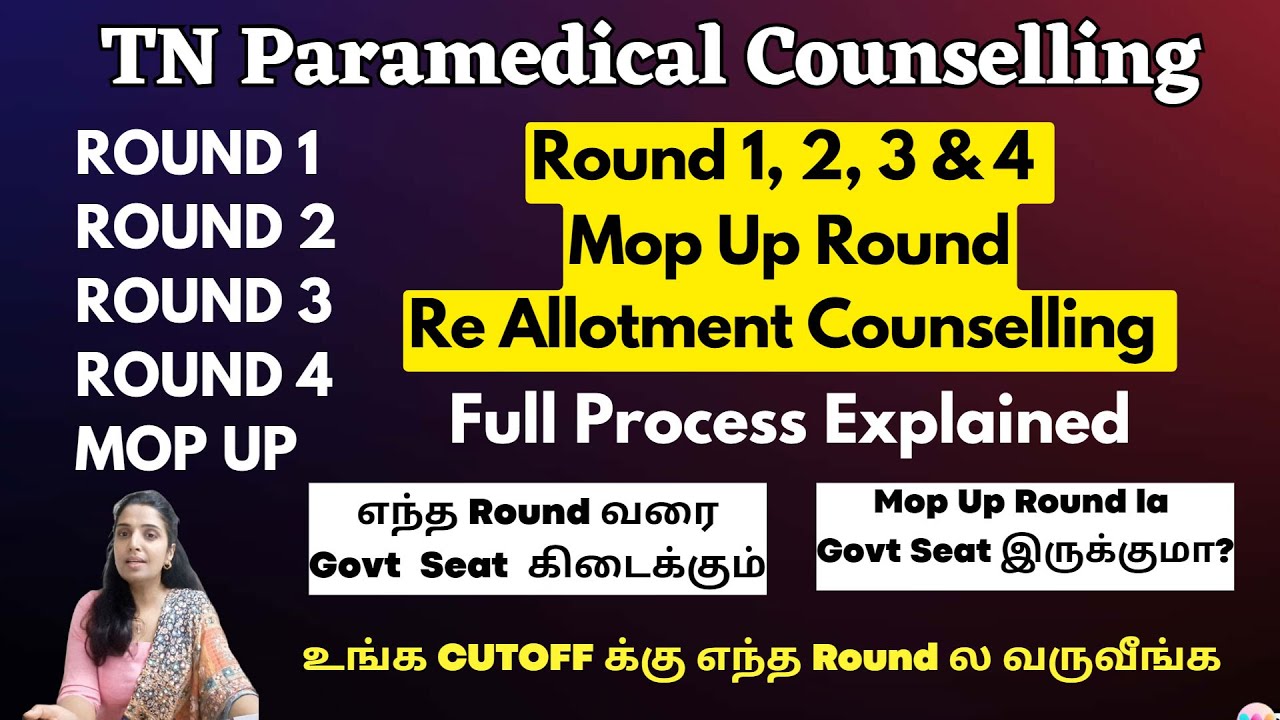 TN Paramedical Counselling

ROUND 1
ROUND 2
ROUND 3
ROUND 4
MOP UP

Round 1, 2, 3 & 4
Mop Up Round
Re Allotment Counselling
Full Process Explained

எந்த Round வரை Govt Seat கிடைக்கும்

Mop Up Round la Govt Seat இருக்குமா?

உங்க CUTOFF க்கு எந்த Round ல வருவீங்க